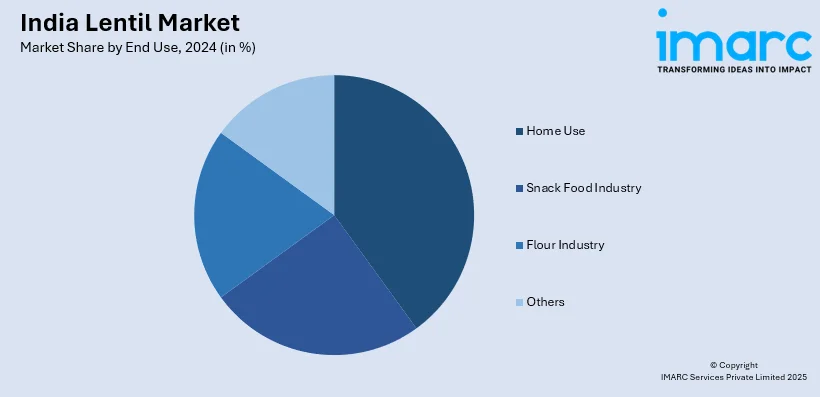 India Lentil Market
Market Share by End Use, 2024 (in %)

imarc
TRANSFORMING IDEAS INTO IMPACT

Home Use
Snack Food Industry
Flour Industry
Others

© Copyright
IMARC Services Private Limited 2025